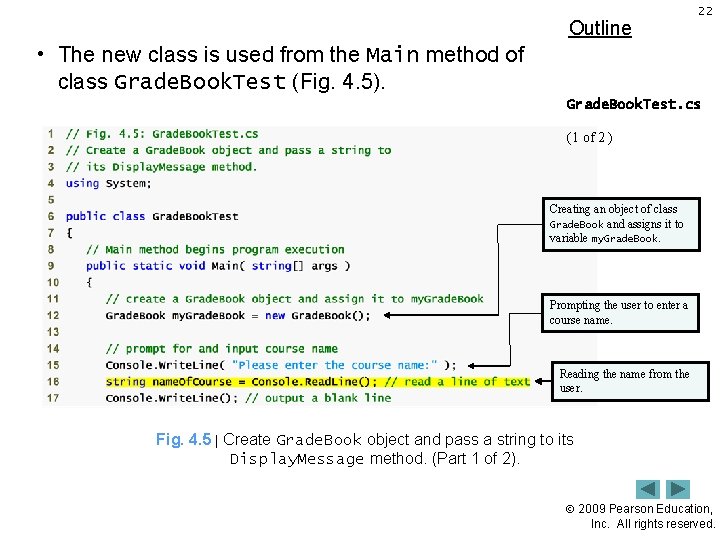 22

Outline

• The new class is used from the Main method of class GradeBookTest (Fig. 4.5).

GradeBookTest.cs

(1 of 2)

1 // Fig. 4.5: GradeBookTest.cs
2 // Create a GradeBook object and pass a string to
3 // its DisplayMessage method.
4 using System;
5
6 public class GradeBookTest
7 {
8 // Main method begins program execution
9 public static void Main( string[] args )
10 {
11 // create a GradeBook object and assign it to myGradeBook
12 GradeBook myGradeBook = new GradeBook();
13
14 // prompt for and input course name
15 Console.WriteLine( "Please enter the course name:" );
16 string nameOfCourse = Console.ReadLine(); // read a line of text
17 Console.WriteLine(); // output a blank line

Creating an object of class GradeBook and assigns it to variable myGradeBook.

Prompting the user to enter a course name.

Reading the name from the user.

Fig. 4.5 | Create GradeBook object and pass a string to its DisplayMessage method. (Part 1 of 2).

© 2009 Pearson Education, Inc. All rights reserved.